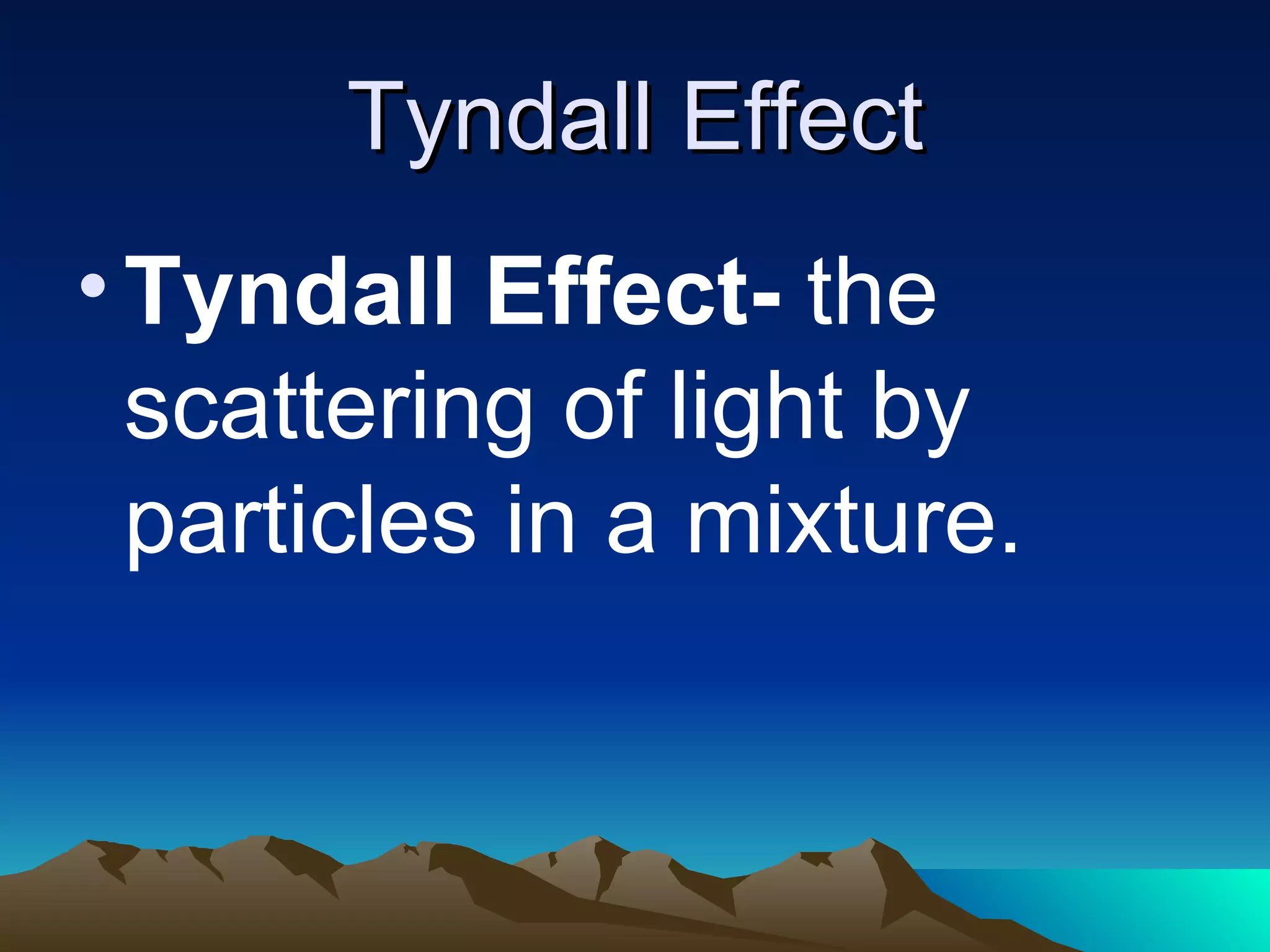 Tyndall Effect

• Tyndall Effect- the scattering of light by particles in a mixture.